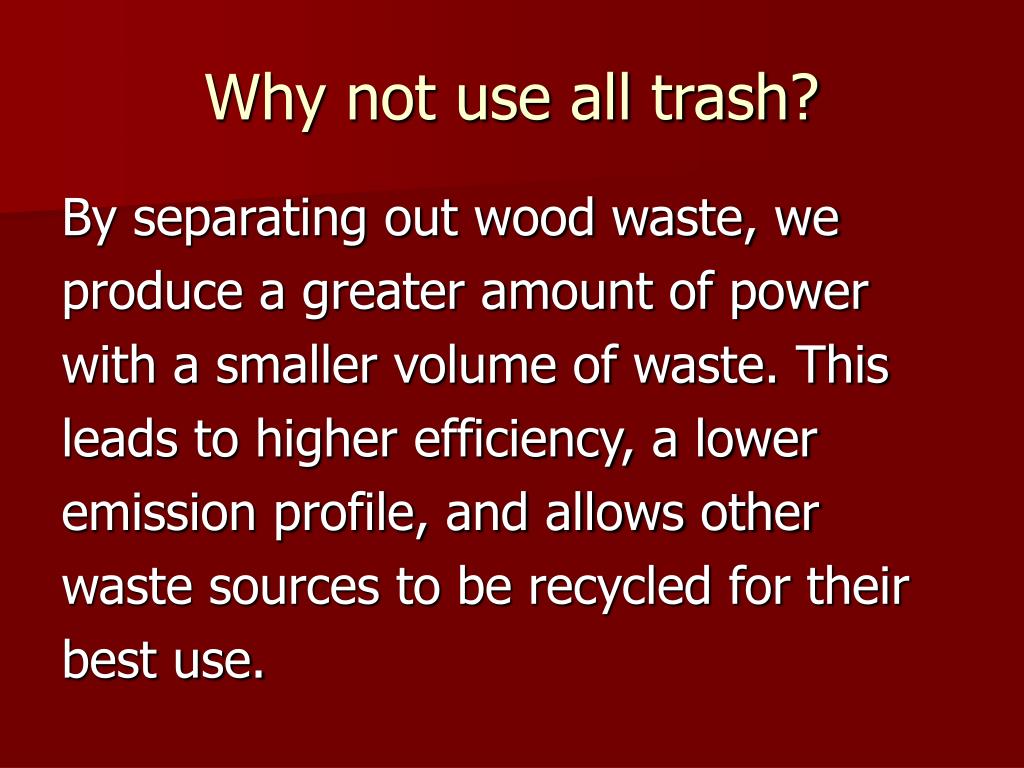 Why not use all trash?

By separating out wood waste, we produce a greater amount of power with a smaller volume of waste. This leads to higher efficiency, a lower emission profile, and allows other waste sources to be recycled for their best use.